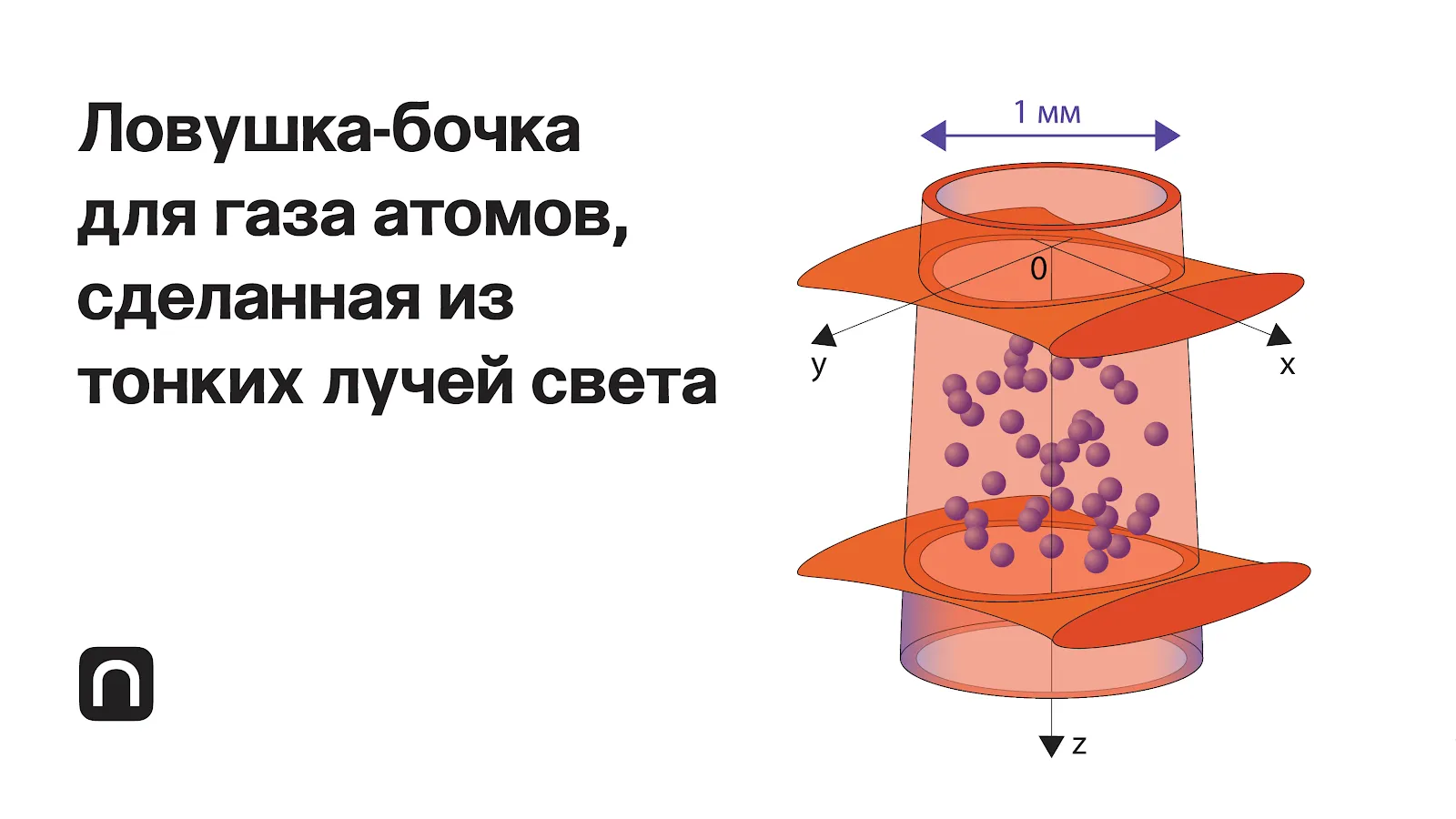 Ловушка-бочка для газа атомов, сделанная из тонких лучей света

1 мм

0

y

x

z